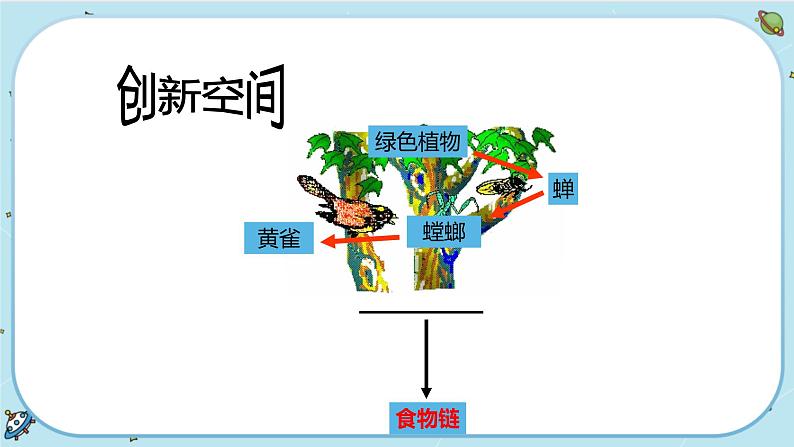 创新空间

绿色植物

蝉

螳螂

黄雀

食物链